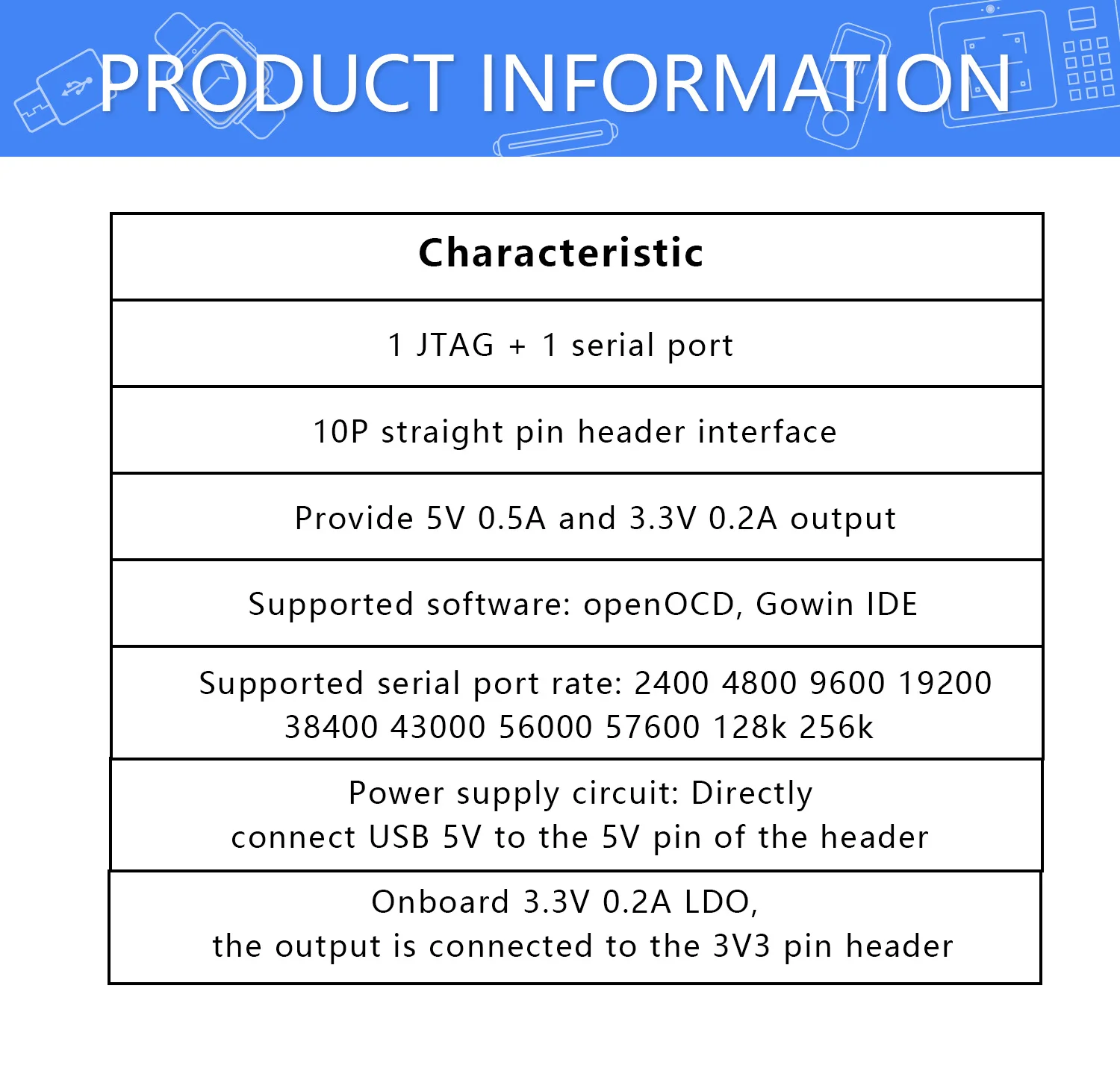 PRODUCT INFORMATION

| Characteristic |
|---|
| 1 JTAG + 1 serial port |
| 10P straight pin header interface |
| Provide 5V 0.5A and 3.3V 0.2A output |
| Supported software: openOCD, Gowin IDE |
| Supported serial port rate: 2400 4800 9600 19200 38400 43000 56000 57600 128k 256k |
| Power supply circuit: Directly connect USB 5V to the 5V pin of the header |
| Onboard 3.3V 0.2A LDO, the output is connected to the 3V3 pin header |